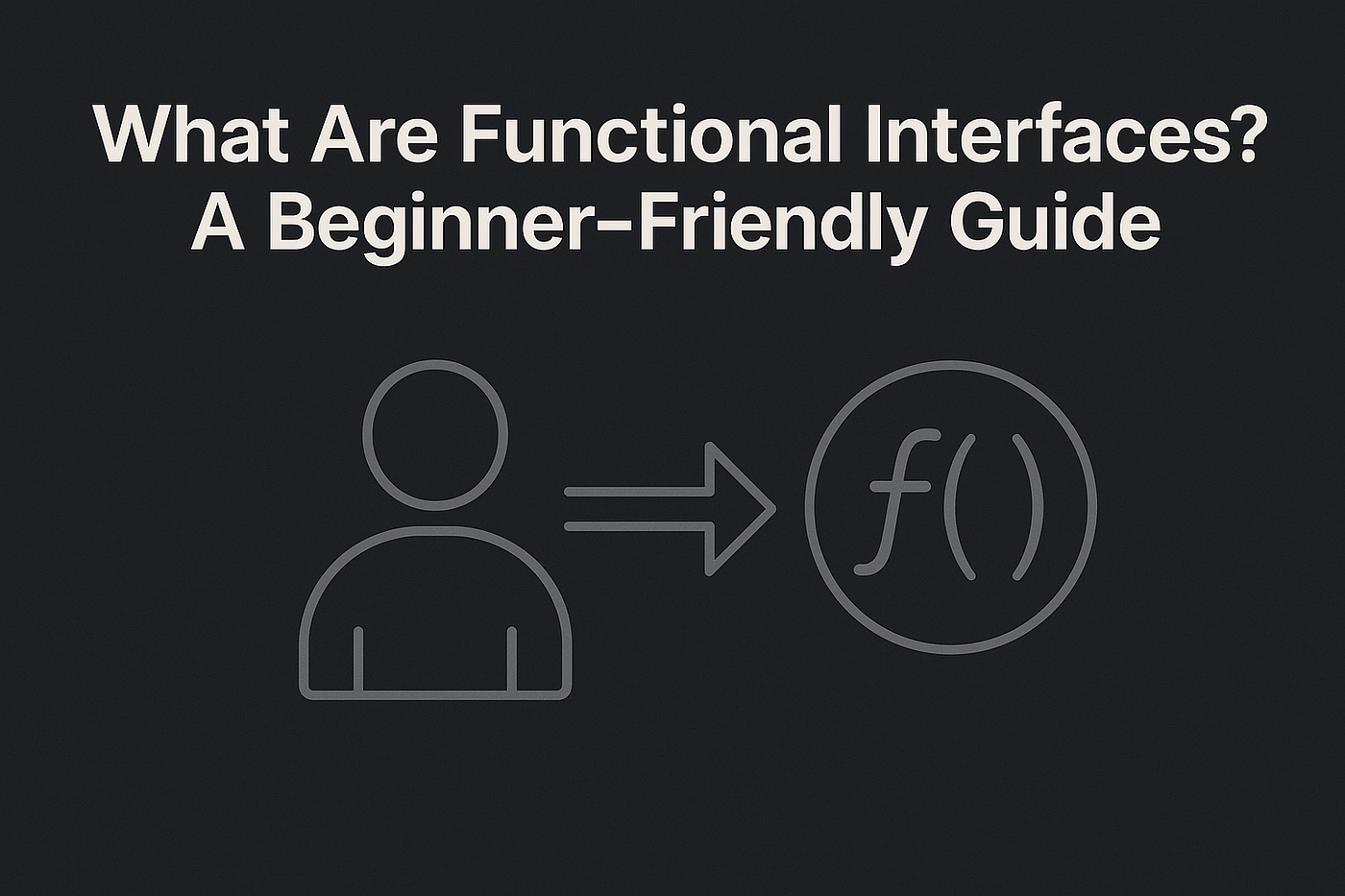 What Are Functional Interfaces?
A Beginner-Friendly Guide

$f()$